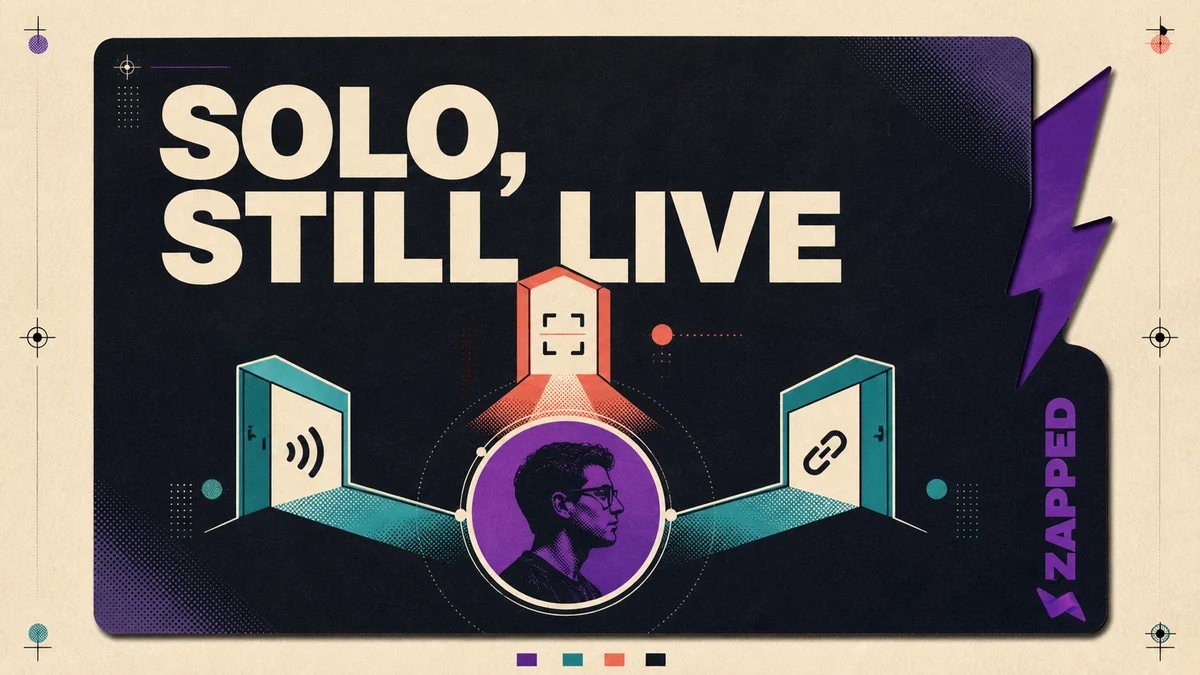 SOLO, STILL LIVE

ZAPPED